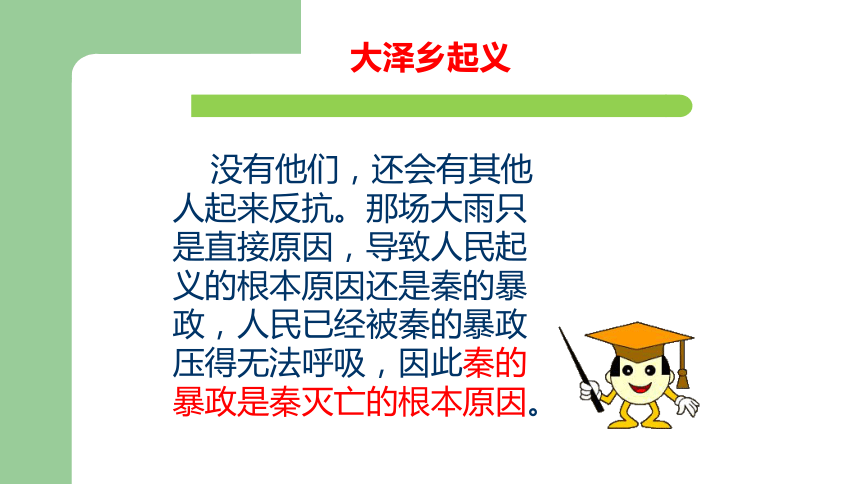 大泽乡起义

没有他们，还会有其他人起来反抗。那场大雨只是直接原因，导致人民起义的根本原因还是秦的暴政，人民已经被秦的暴政压得无法呼吸，因此秦的暴政是秦灭亡的根本原因。